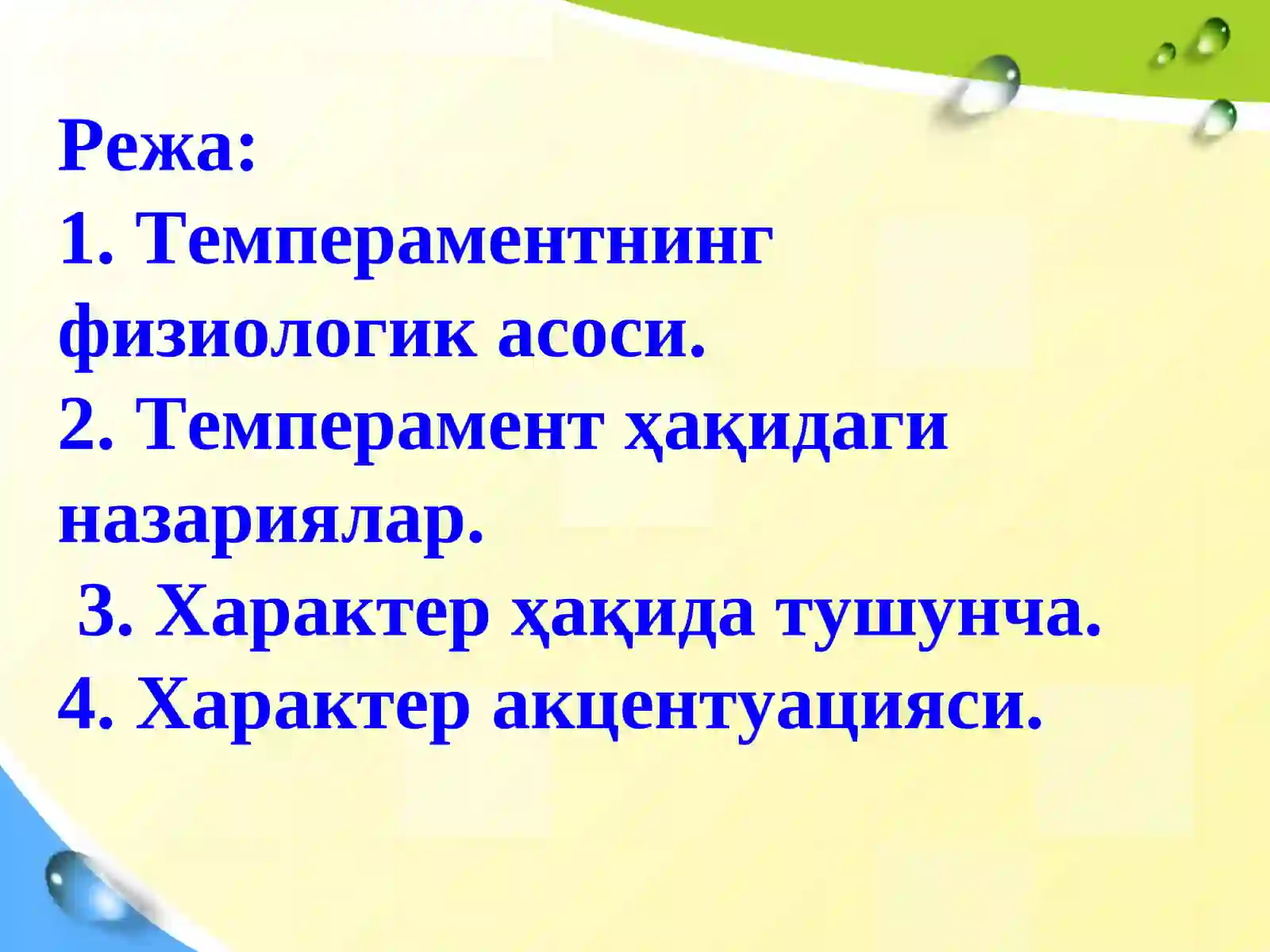 Режа:
1. Темпераментнинг физиологик асоси.
2. Темперамент ҳақидаги назариялар.
3. Характер ҳақида тушунча.
4. Характер акцентуацияси.